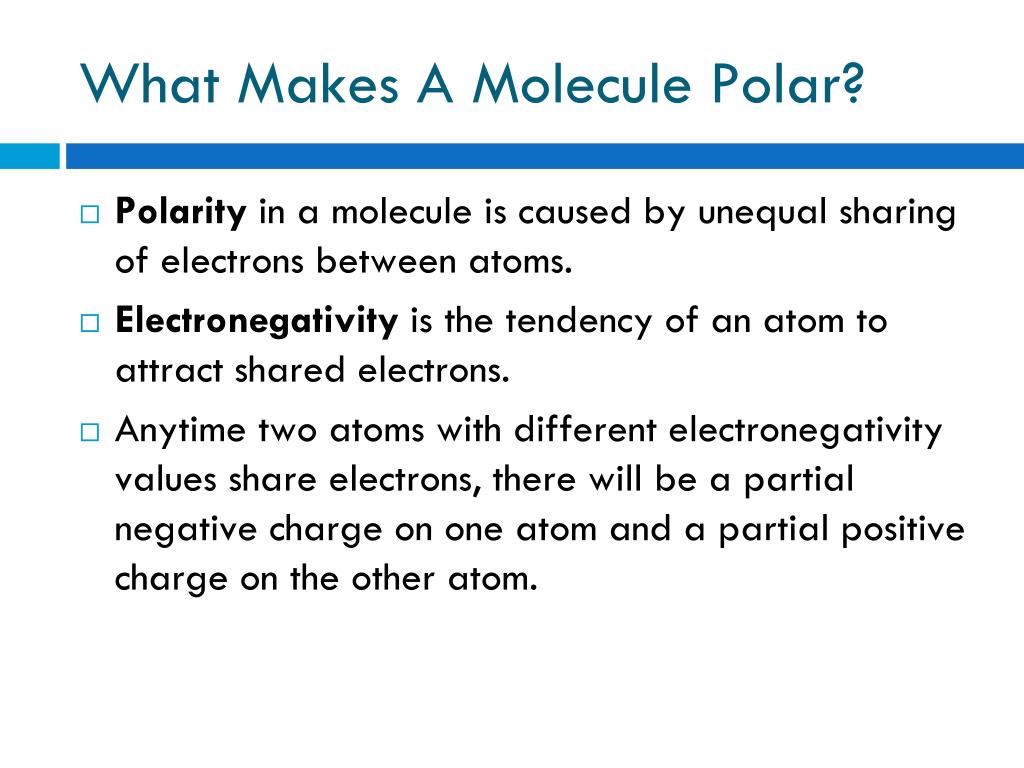 What Makes A Molecule Polar?

□ Polarity in a molecule is caused by unequal sharing of electrons between atoms.

□ Electronegativity is the tendency of an atom to attract shared electrons.

□ Anytime two atoms with different electronegativity values share electrons, there will be a partial negative charge on one atom and a partial positive charge on the other atom.